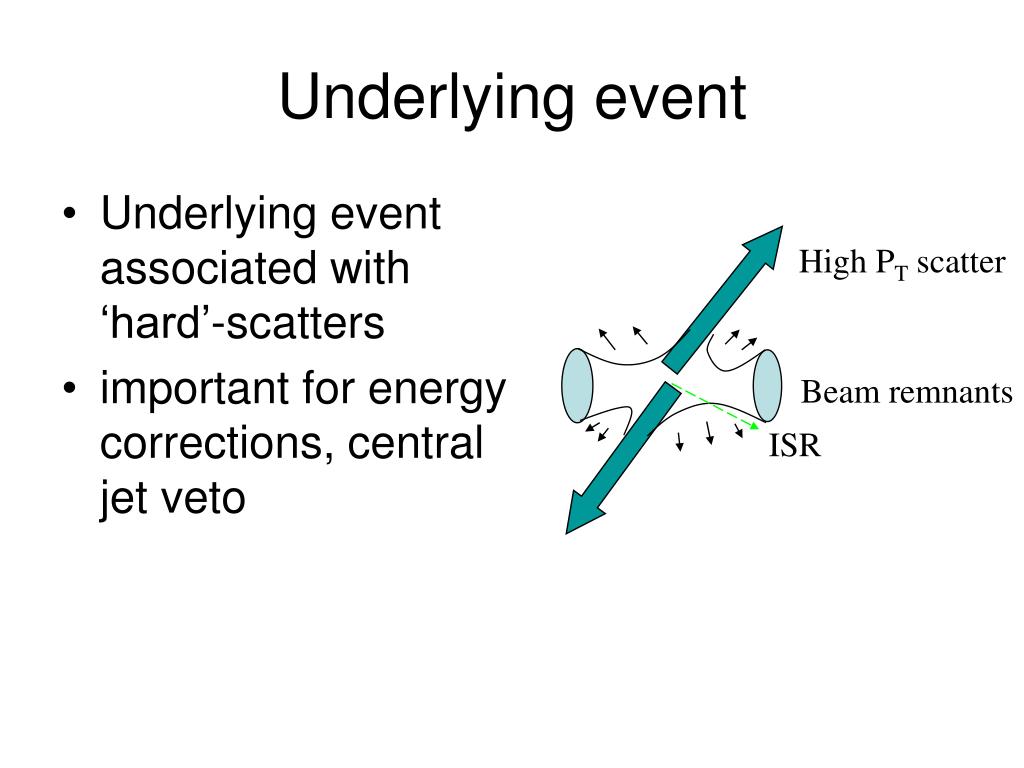 Underlying event

• Underlying event associated with ‘hard’-scatters
• important for energy corrections, central jet veto

High $P_T$ scatter

Beam remnants

ISR